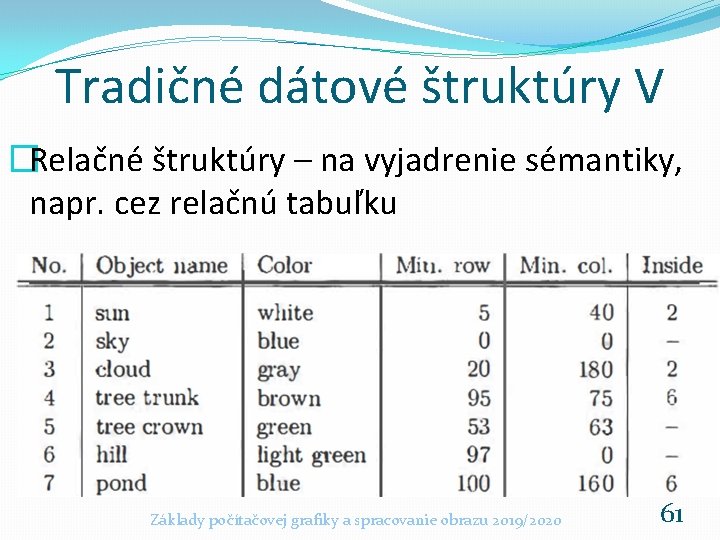 Tradičné dátové štruktúry V

Relačné štruktúry – na vyjadrenie sémantiky, napr. cez relačnú tabuľku

| No. | Object name | Color | Min. row | Min. col. | Inside |
|---|---|---|---|---|---|
| 1 | sun | white | 5 | 40 | 2 |
| 2 | sky | blue | 0 | 0 | – |
| 3 | cloud | gray | 20 | 180 | 2 |
| 4 | tree trunk | brown | 95 | 75 | 6 |
| 5 | tree crown | green | 53 | 63 | – |
| 6 | hill | light green | 97 | 0 | – |
| 7 | pond | blue | 100 | 160 | 6 |

Základy počítačovej grafiky a spracovanie obrazu 2019/2020

61